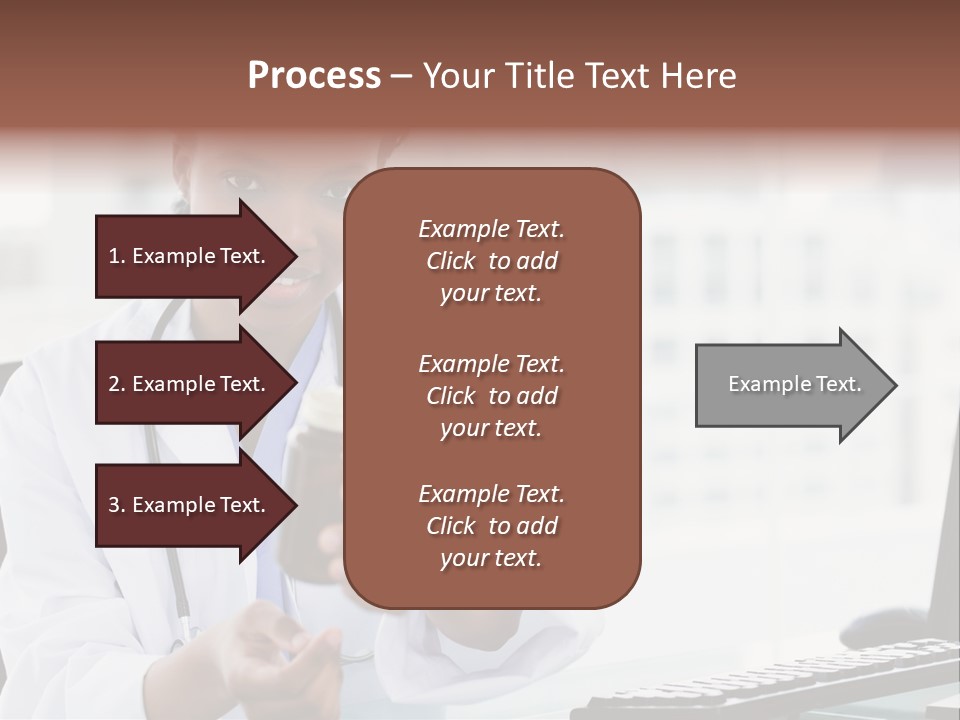 Process – Your Title Text Here

1. Example Text.

2. Example Text.

3. Example Text.

Example Text. Click to add your text.

Example Text. Click to add your text.

Example Text. Click to add your text.

Example Text.